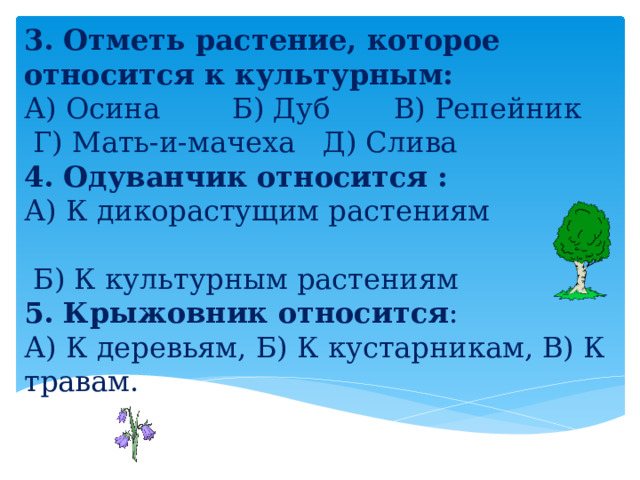 3. Отметь растение, которое относится к культурным:
А) Осина Б) Дуб В) Репейник
Г) Мать-и-мачеха Д) Слива
4. Одуванчик относится :
А) К дикорастущим растениям

Б) К культурным растениям
5. Крыжовник относится:
А) К деревьям, Б) К кустарникам, В) К травам.